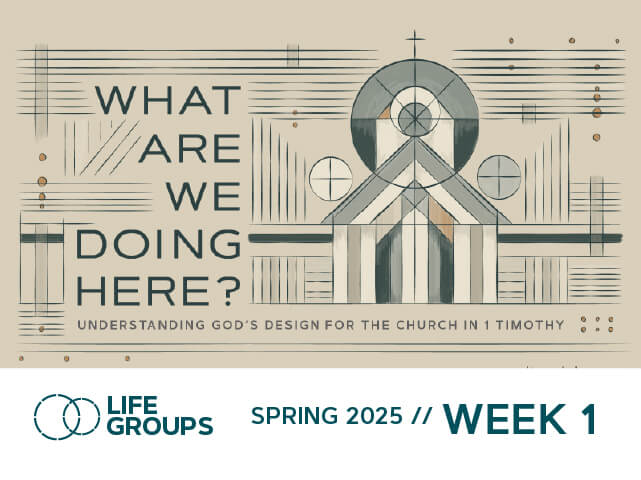 WHAT ARE WE DOING HERE?

UNDERSTANDING GOD'S DESIGN FOR THE CHURCH IN 1 TIMOTHY

LIFE GROUPS

SPRING 2025 // WEEK 1